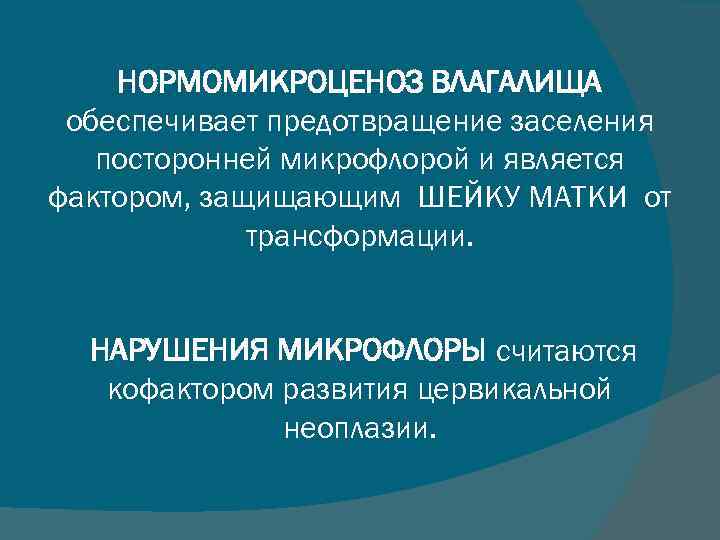 НОРМОМИКРОЦЕНОЗ ВЛАГАЛИЩА обеспечивает предотвращение заселения посторонней микрофлорой и является фактором, защищающим ШЕЙКУ МАТКИ от трансформации.

НАРУШЕНИЯ МИКРОФЛОРЫ считаются кофактором развития цервикальной неоплазии.